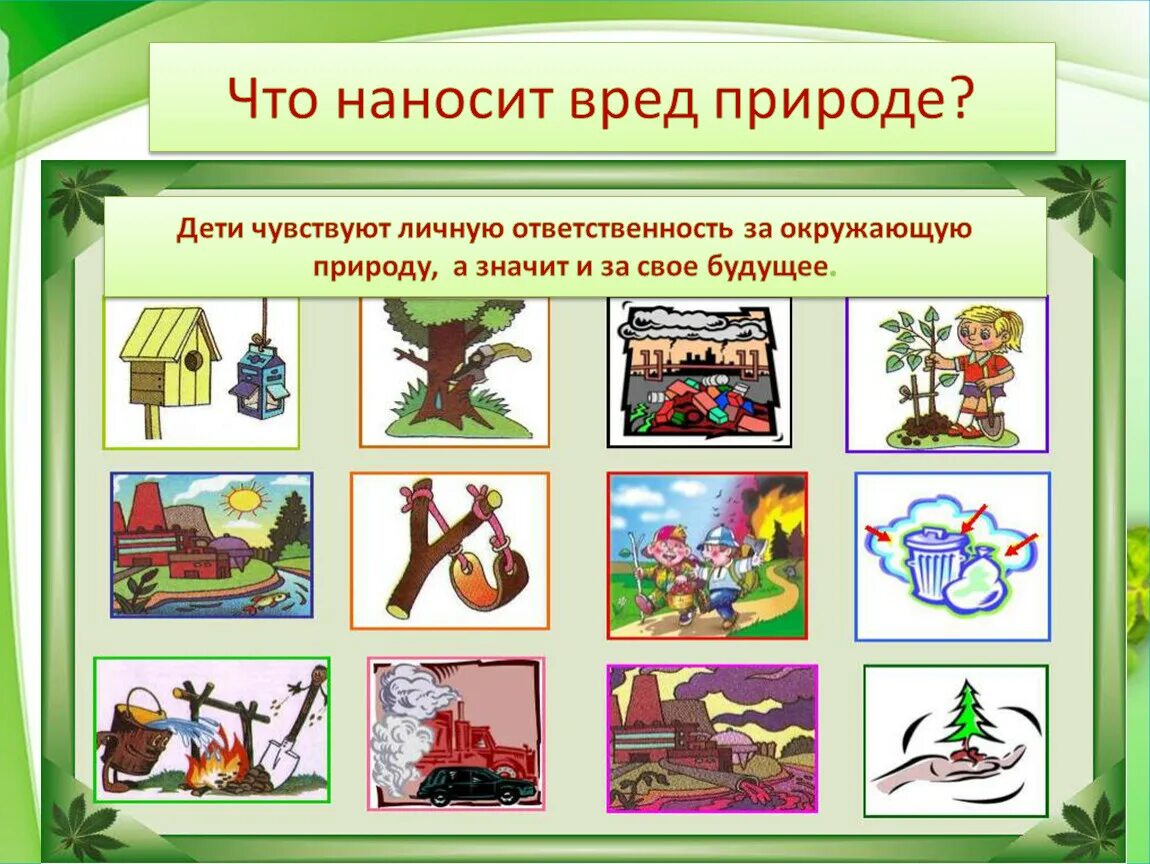 Что наносит вред природе?

Дети чувствуют личную ответственность за окружающую природу, а значит и за свое будущее.